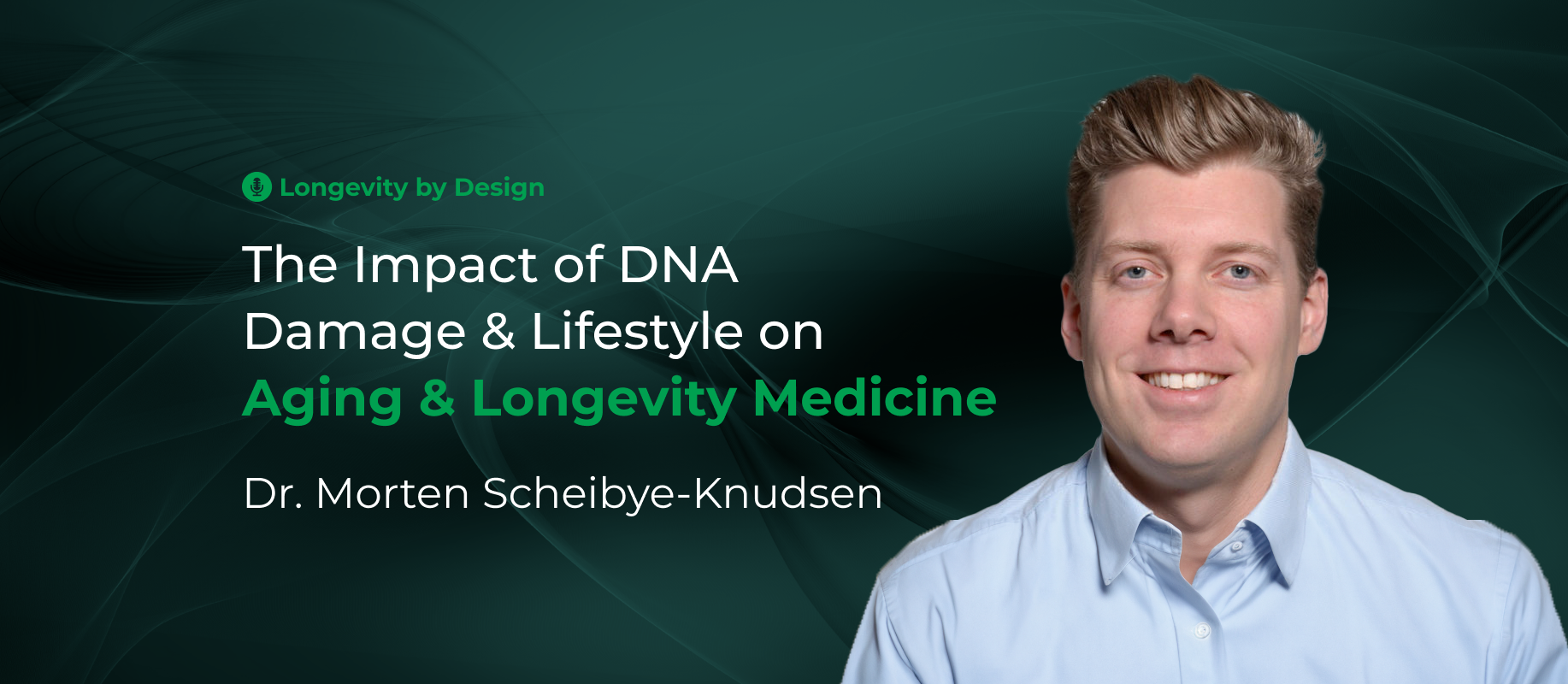 Longevity by Design

The Impact of DNA Damage & Lifestyle on Aging & Longevity Medicine

Dr. Morten Scheibye-Knudsen